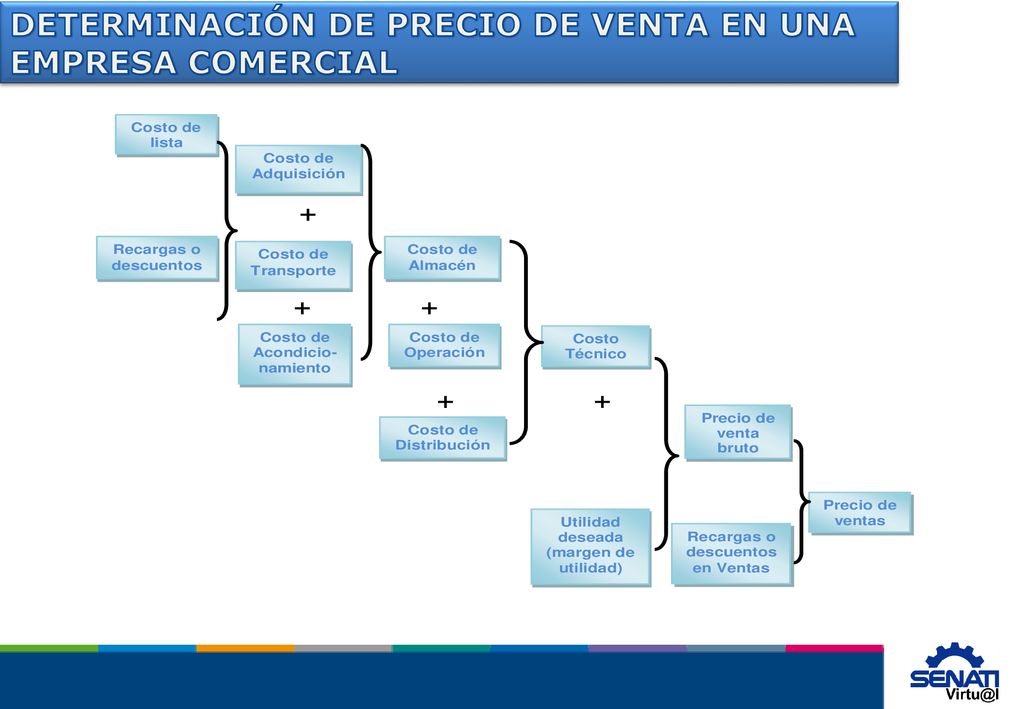 DETERMINACIÓN DE PRECIO DE VENTA EN UNA EMPRESA COMERCIAL

Costo de lista

Recargas o descuentos

Costo de Adquisición

+

Costo de Transporte

+

Costo de Acondicionamiento

Costo de Almacén

+

Costo de Operación

+

Costo de Distribución

Costo Técnico

+

Utilidad deseada (margen de utilidad)

Precio de venta bruto

Recargas o descuentos en Ventas

Precio de ventas

SENATI
Virtu@l